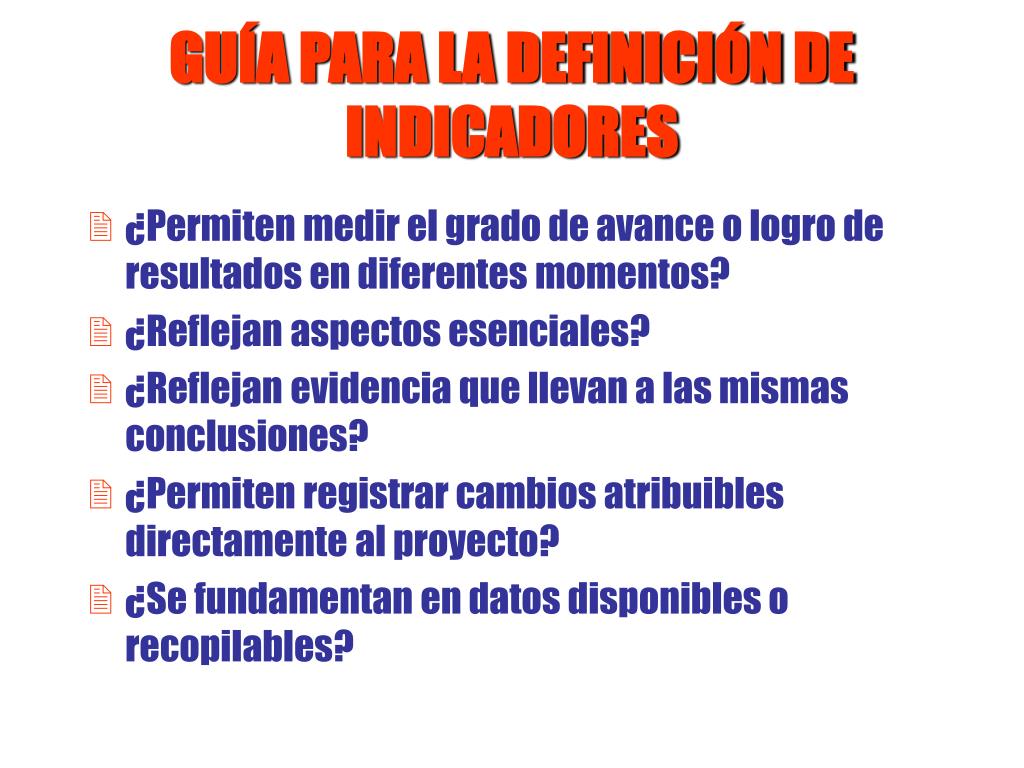 GUÍA PARA LA DEFINICIÓN DE INDICADORES

¿Permiten medir el grado de avance o logro de resultados en diferentes momentos?

¿Reflejan aspectos esenciales?

¿Reflejan evidencia que llevan a las mismas conclusiones?

¿Permiten registrar cambios atribuibles directamente al proyecto?

¿Se fundamentan en datos disponibles o recopilables?